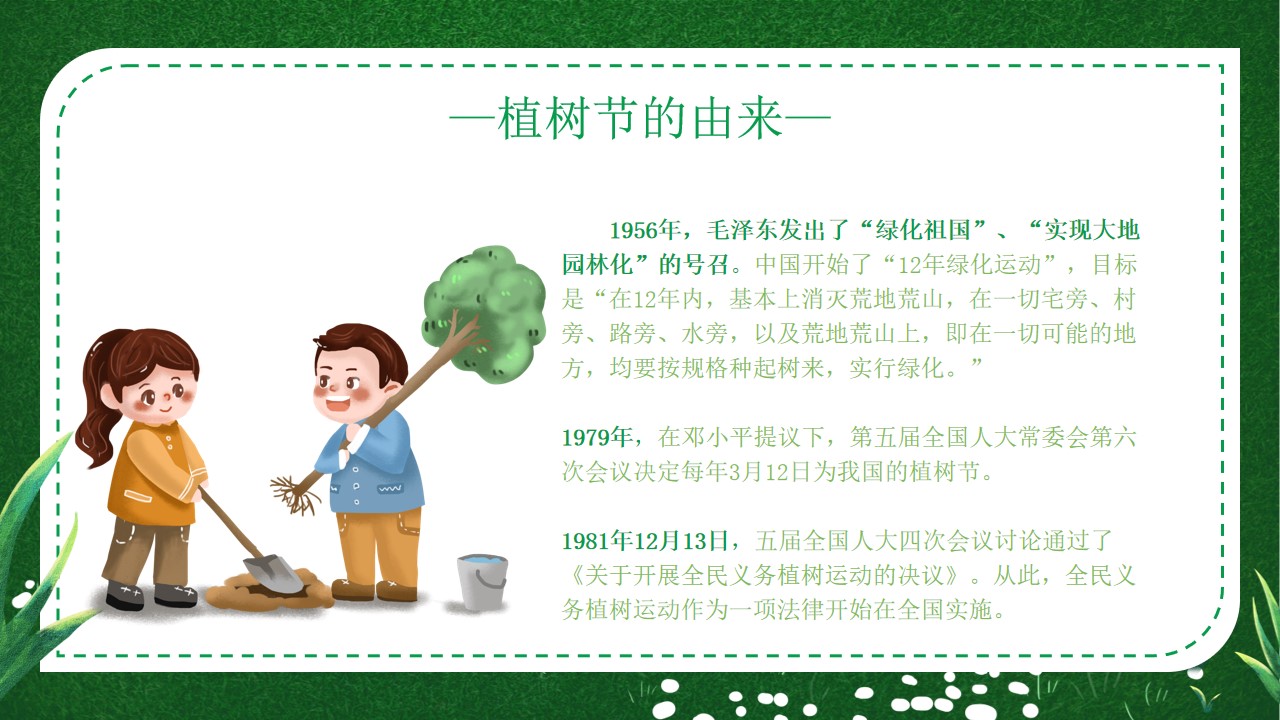 —植树节的由来—

1956年，毛泽东发出了“绿化祖国”、“实现大地园林化”的号召。中国开始了“12年绿化运动”，目标是“在12年内，基本上消灭荒地荒山，在一切宅旁、村旁、路旁、水旁，以及荒地荒山上，即在一切可能的地方，均要按规格种起树来，实行绿化。”

1979年，在邓小平提议下，第五届全国人大常委会第六次会议决定每年3月12日为我国的植树节。

1981年12月13日，五届全国人大四次会议讨论通过了《关于开展全民义务植树运动的决议》。从此，全民义务植树运动作为一项法律开始在全国实施。